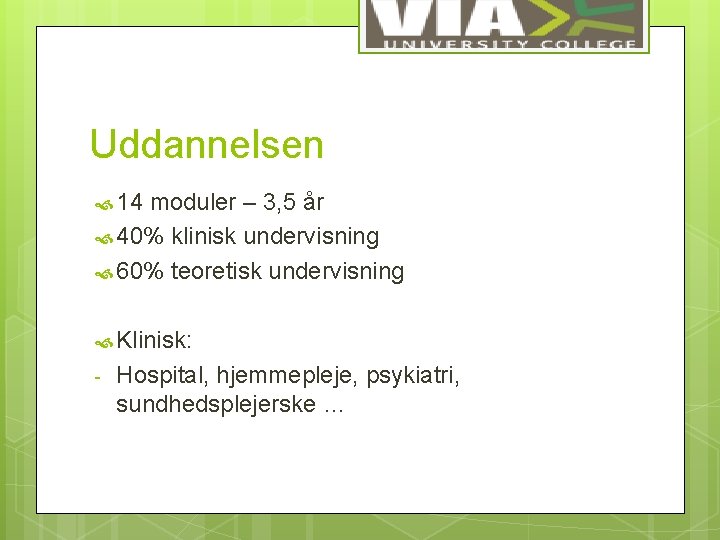 VIA
UNIVERSITY COLLEGE

Uddannelsen

14 moduler – 3,5 år
40% klinisk undervisning
60% teoretisk undervisning

Klinisk:
- Hospital, hjemmepleje, psykiatri, sundhedsplejerske …